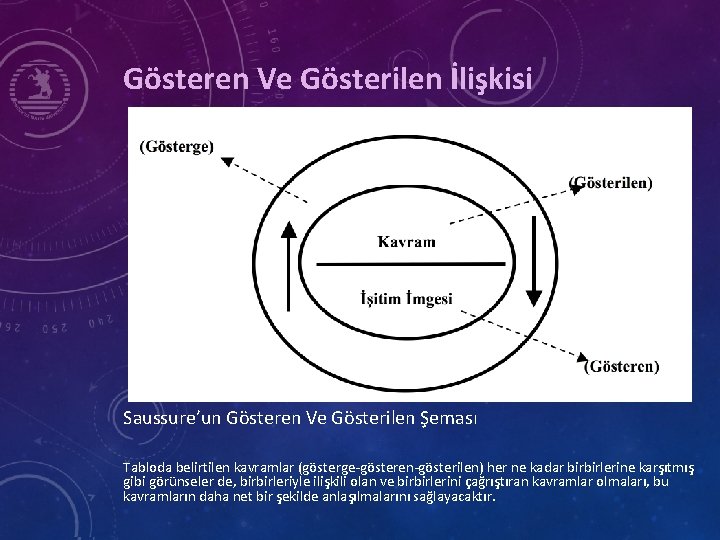 Gösteren Ve Gösterilen İlişkisi

(Gösterge)

(Gösterilen)

Kavram

İşitim İmgesi

(Gösteren)

Saussure'un Gösteren Ve Gösterilen Şeması

Tabloda belirtilen kavramlar (gösterge-gösteren-gösterilen) her ne kadar birbirlerine karşıtmış gibi görünseler de, birbirleriyle ilişkili olan ve birbirlerini çağrıştıran kavramlar olmaları, bu kavramların daha net bir şekilde anlaşılmalarını sağlayacaktır.